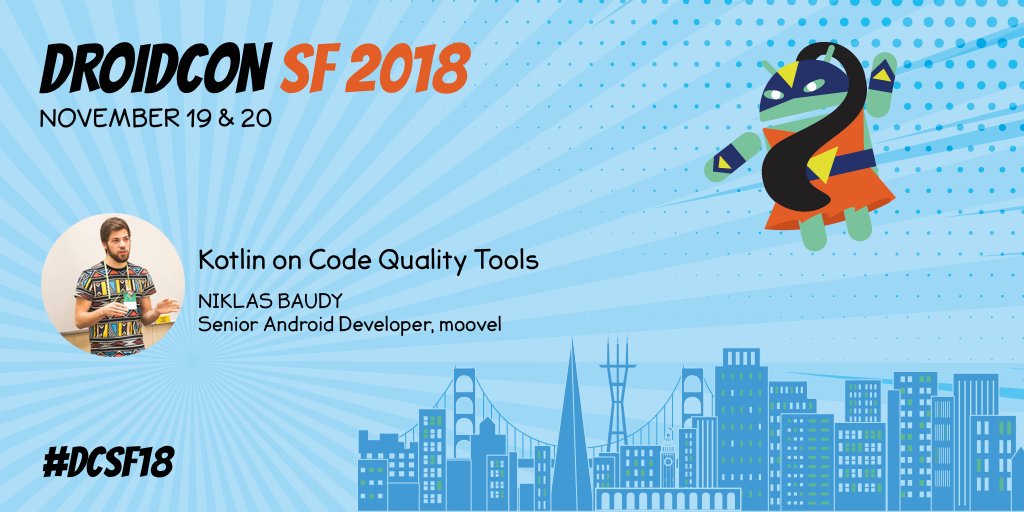 DROIDCON SF 2018
NOVEMBER 19 & 20

Kotlin on Code Quality Tools

NIKLAS BAUDY
Senior Android Developer, moovel

#DCSF18